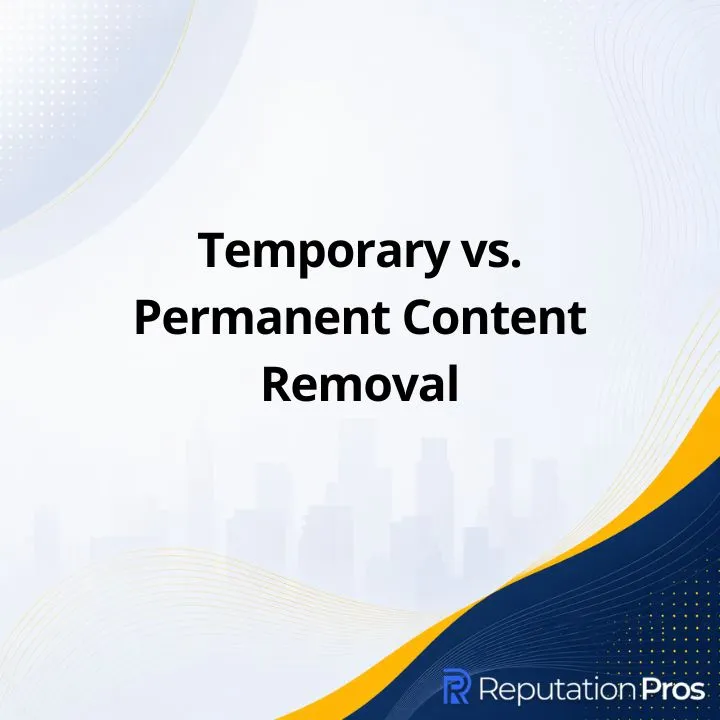 Temporary vs. Permanent Content Removal

Reputation Pros